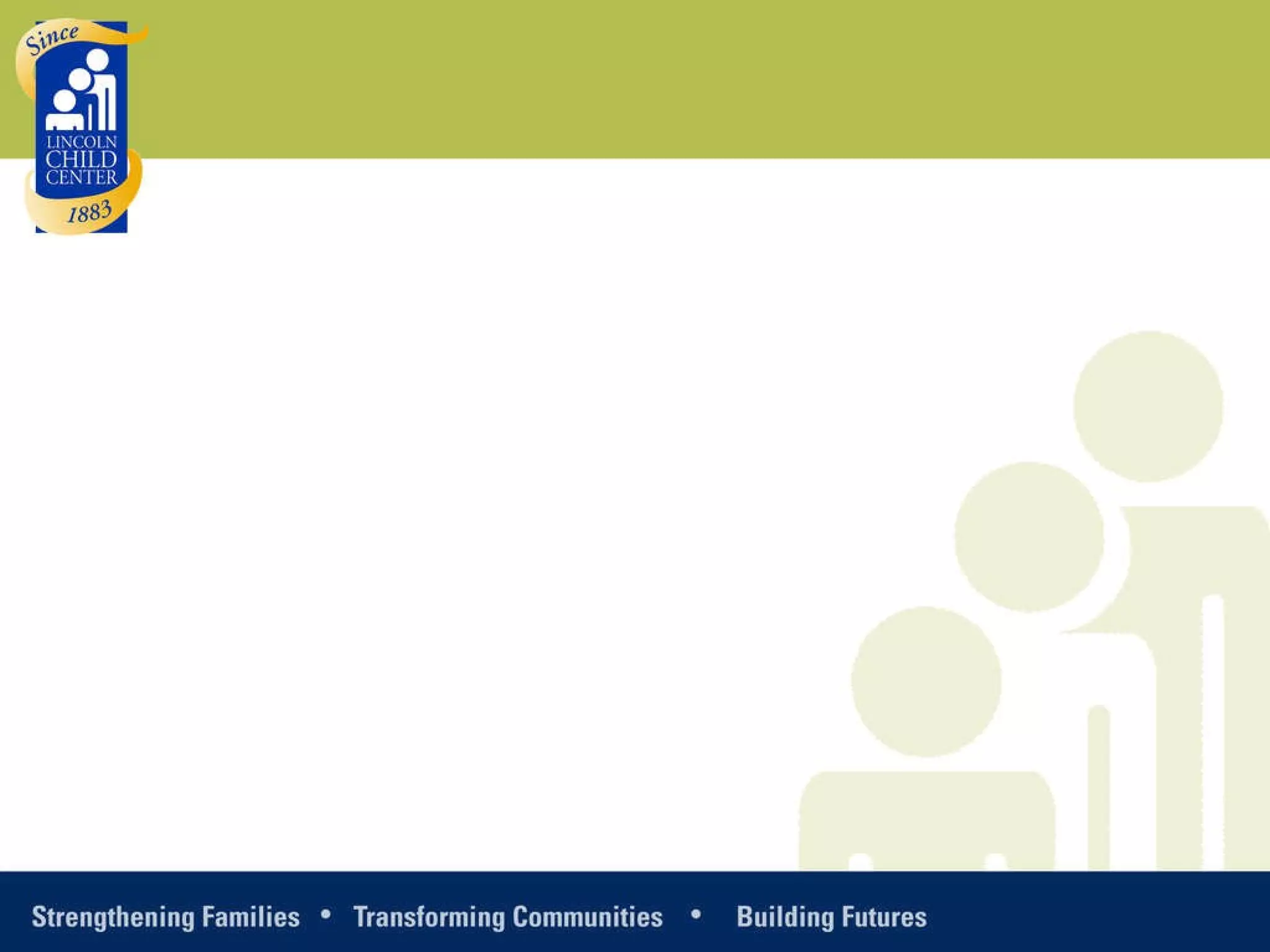 Since
LINCOLN
CHILD
CENTER
1883

Strengthening Families • Transforming Communities • Building Futures